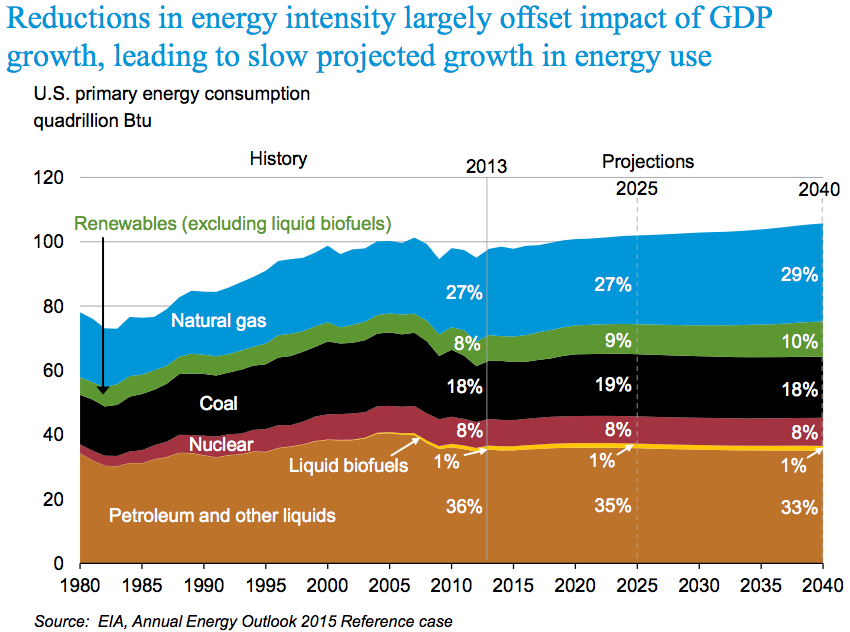 Reductions in energy intensity largely offset impact of GDP growth, leading to slow projected growth in energy use

U.S. primary energy consumption
quadrillion Btu

History

2013

Projections

2025

2040

120
100
80
60
40
20
0

Renewables (excluding liquid biofuels)

Natural gas

Coal

Nuclear

Liquid biofuels

Petroleum and other liquids

27%
8%
18%
8%
1%
36%

27%
9%
19%
8%
1%
35%

29%
10%
18%
8%
1%
33%

1980 1985 1990 1995 2000 2005 2010 2015 2020 2025 2030 2035 2040

Source: EIA, Annual Energy Outlook 2015 Reference case